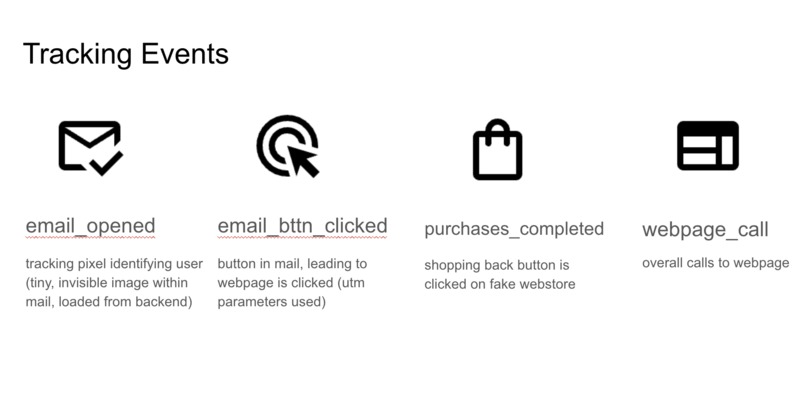 Tracking Events

email_opened

tracking pixel identifying user (tiny, invisible image within mail, loaded from backend)

email_bttn_clicked

button in mail, leading to webpage is clicked (utm parameters used)

purchases_completed

shopping back button is clicked on fake webstore

webpage_call

overall calls to webpage